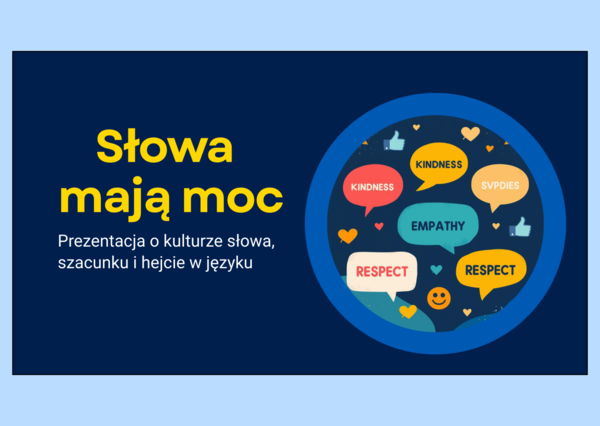 Słowa mają moc

Prezentacja o kulturze słowa, szacunku i hejcie w języku

KINDNESS

KINDNESS

SVPDIES

EMPATHY

RESPECT

RESPECT